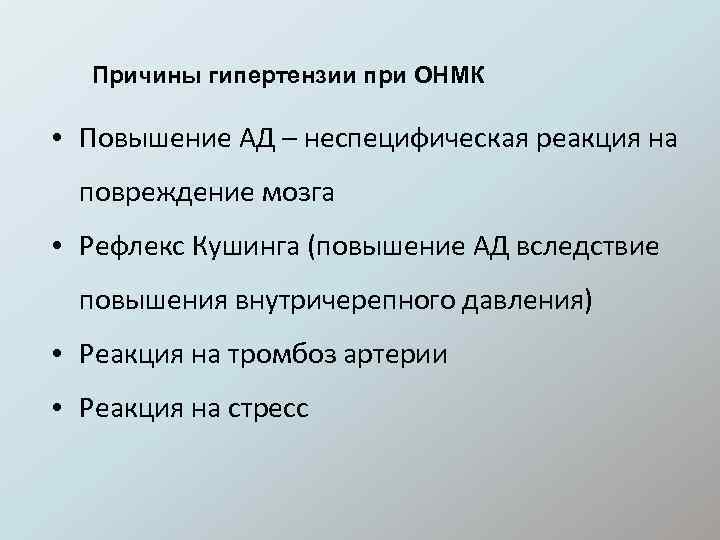 Причины гипертензии при ОНМК

• Повышение АД – неспецифическая реакция на повреждение мозга

• Рефлекс Кушинга (повышение АД вследствие повышения внутричерепного давления)

• Реакция на тромбоз артерии

• Реакция на стресс